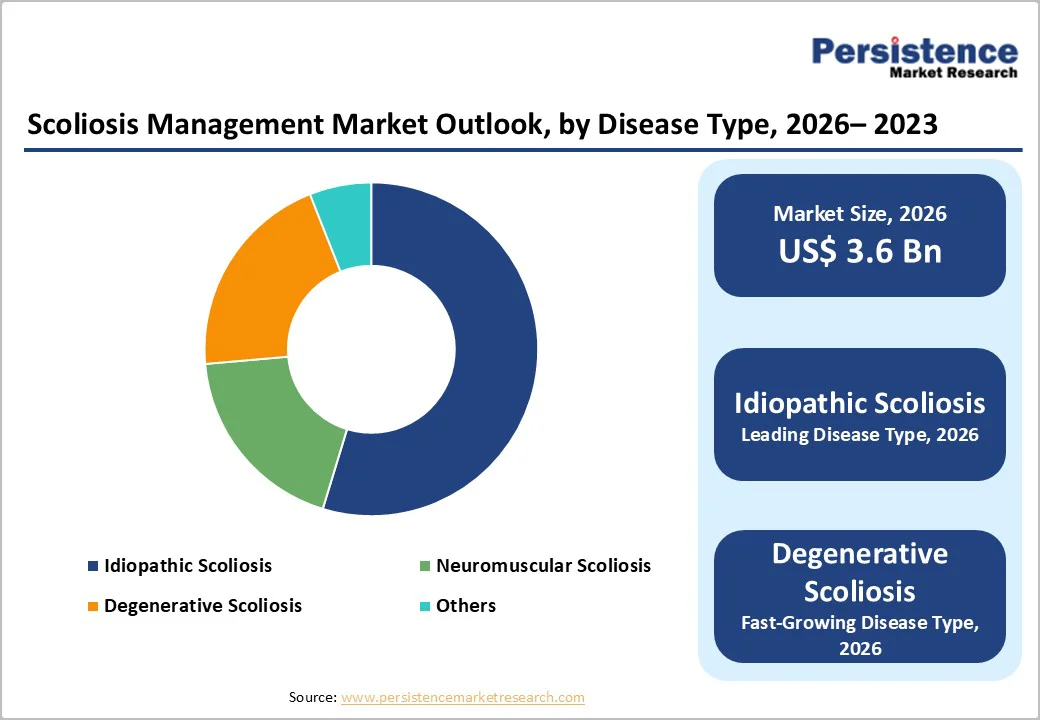 Persistence
Market Research

Scoliosis Management Market Outlook, by Disease Type, 2026– 2023

Idiopathic Scoliosis
Neuromuscular Scoliosis
Degenerative Scoliosis
Others

Market Size, 2026
US$ 3.6 Bn

Idiopathic Scoliosis
Leading Disease Type, 2026

Degenerative Scoliosis
Fast-Growing Disease Type, 2026

Source: www.persistencemarketresearch.com